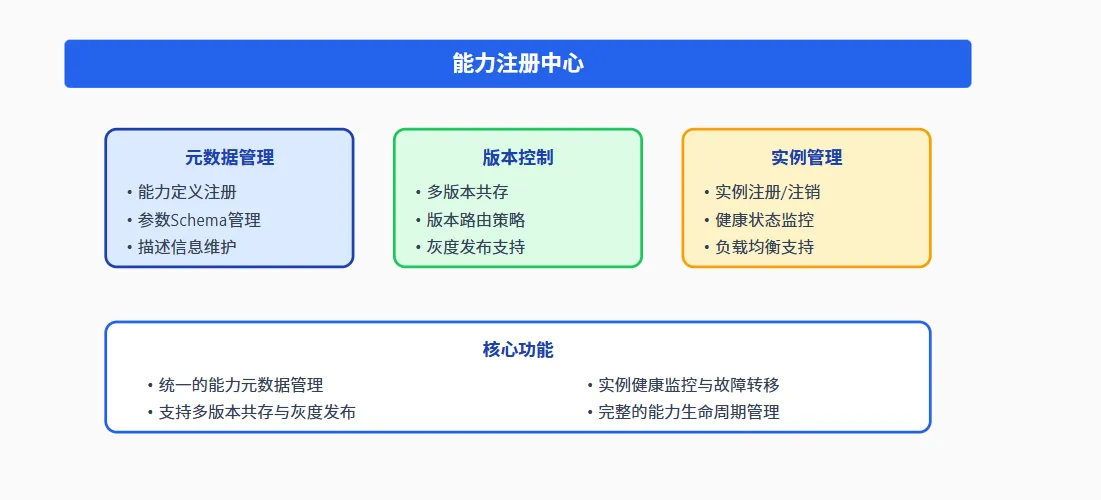 能力注册中心

元数据管理
• 能力定义注册
• 参数Schema管理
• 描述信息维护

版本控制
• 多版本共存
• 版本路由策略
• 灰度发布支持

实例管理
• 实例注册/注销
• 健康状态监控
• 负载均衡支持

核心功能
• 统一的能力元数据管理
• 支持多版本共存与灰度发布

• 实例健康监控与故障转移
• 完整的能力生命周期管理